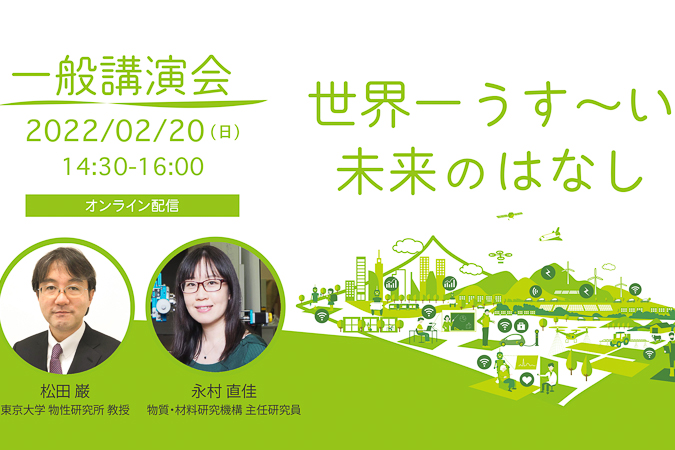 一般講演会

2022/02/20(日)
14:30-16:00

オンライン配信

世界一うす〜い
未来のはなし

松田 巌
東京大学 物性研究所 教授

永村 直佳
物質・材料研究機構 主任研究員